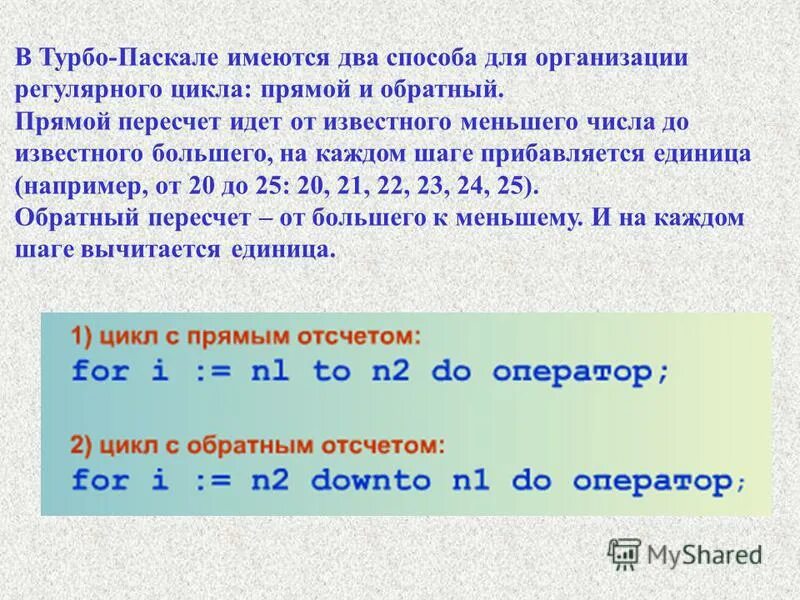 В Турбо-Паскале имеются два способа для организации регулярного цикла: прямой и обратный.
Прямой пересчет идет от известного меньшего числа до известного большего, на каждом шаге прибавляется единица (например, от 20 до 25: 20, 21, 22, 23, 24, 25).
Обратный пересчет – от большего к меньшему. И на каждом шаге вычитается единица.

1) цикл с прямым отсчетом:
for i := n1 to n2 do оператор;

2) цикл с обратным отсчетом:
for i := n2 downto n1 do оператор;

MyShared